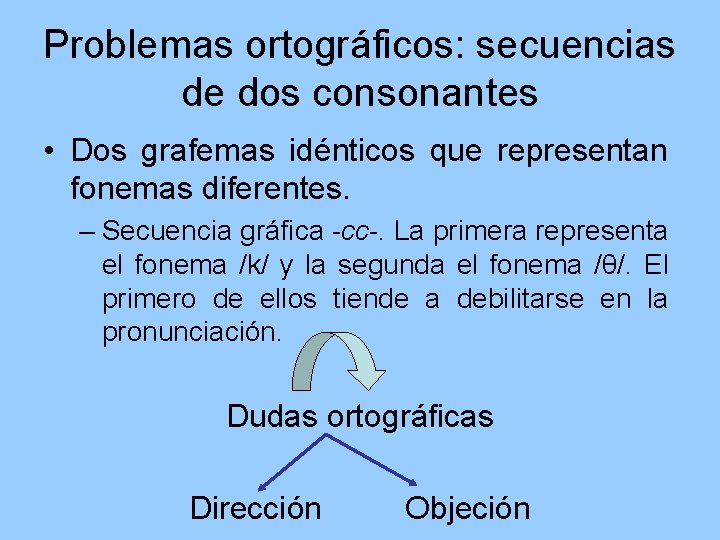 Problemas ortográficos: secuencias de dos consonantes

• Dos grafemas idénticos que representan fonemas diferentes.

– Secuencia gráfica -cc-. La primera representa el fonema /k/ y la segunda el fonema /θ/. El primero de ellos tiende a debilitarse en la pronunciación.

Dudas ortográficas

Dirección

Objeción